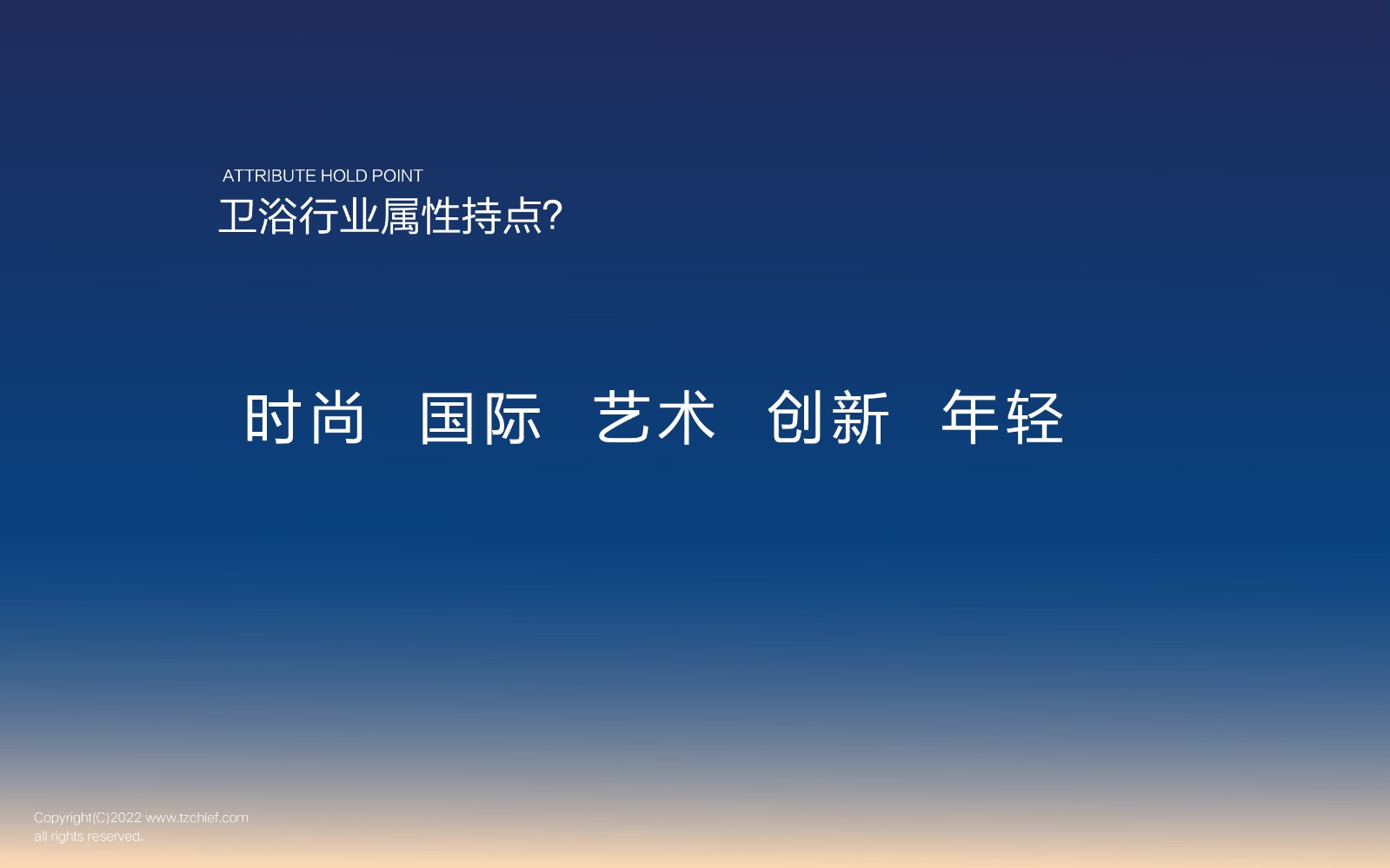 ATTRIBUTE HOLD POINT
卫浴行业属性持点?

时尚 国际 艺术 创新 年轻

Copyright(C)2022 www.tzchief.com
all rights reserved.